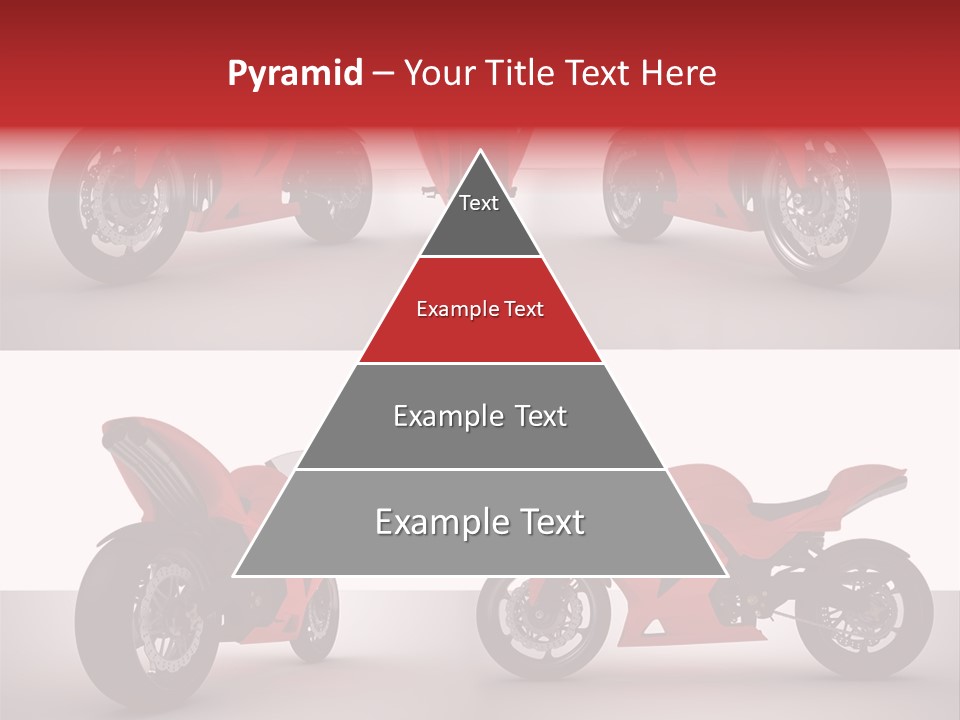 Pyramid – Your Title Text Here

Text

Example Text

Example Text

Example Text